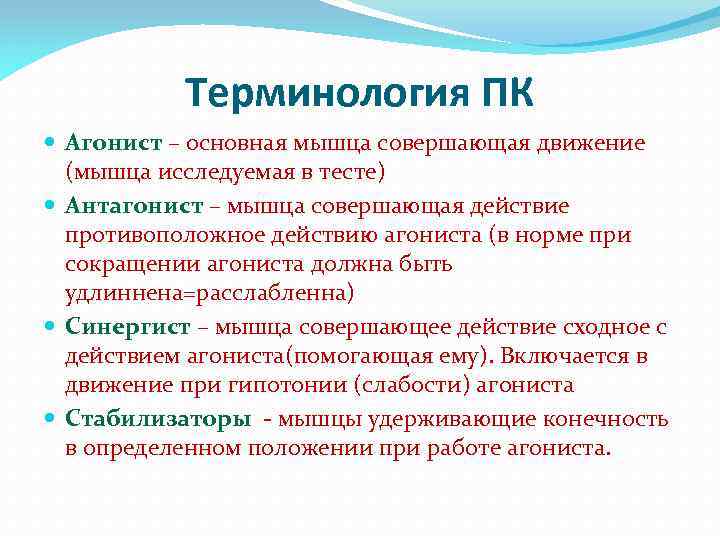 Терминология ПК

Агонист – основная мышца совершающая движение (мышца исследуемая в тесте)

Антагонист – мышца совершающая действие противоположное действию агониста (в норме при сокращении агониста должна быть удлиннена=расслабленна)

Синергист – мышца совершающее действие сходное с действием агониста(помогающая ему). Включается в движение при гипотонии (слабости) агониста

Стабилизаторы - мышцы удерживающие конечность в определенном положении при работе агониста.